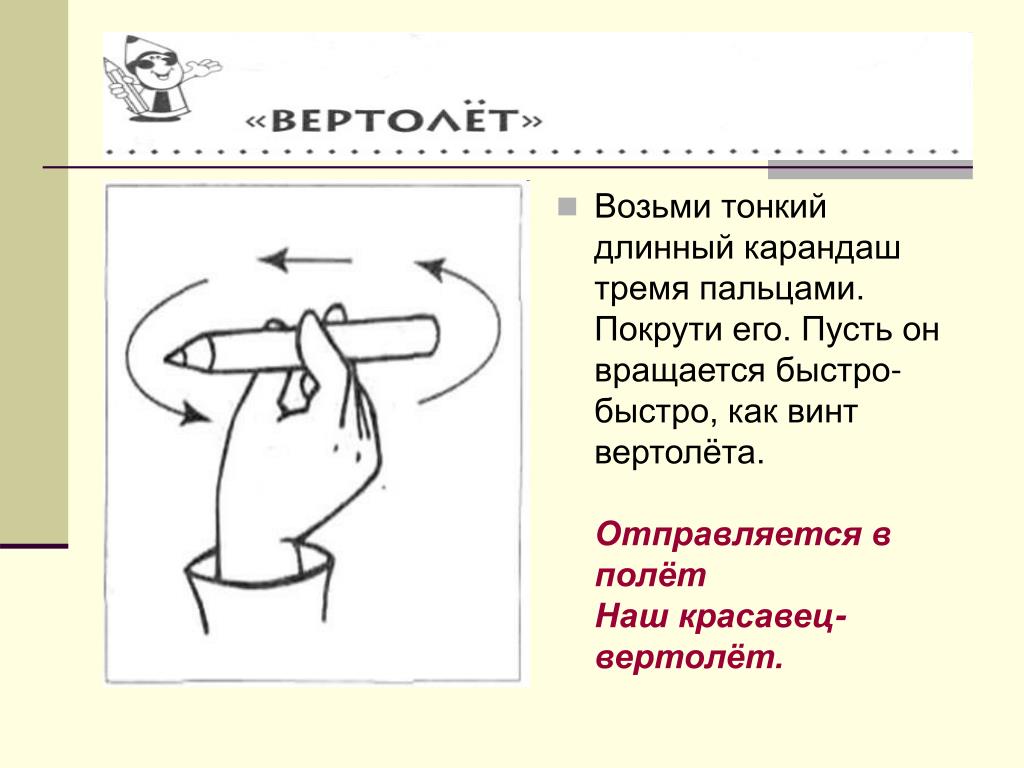 «ВЕРТОЛЁТ»

Возьми тонкий длинный карандаш тремя пальцами. Покрути его. Пусть он вращается быстро-быстро, как винт вертолёта.

Отправляется в полёт
Наш красавец-вертолёт.